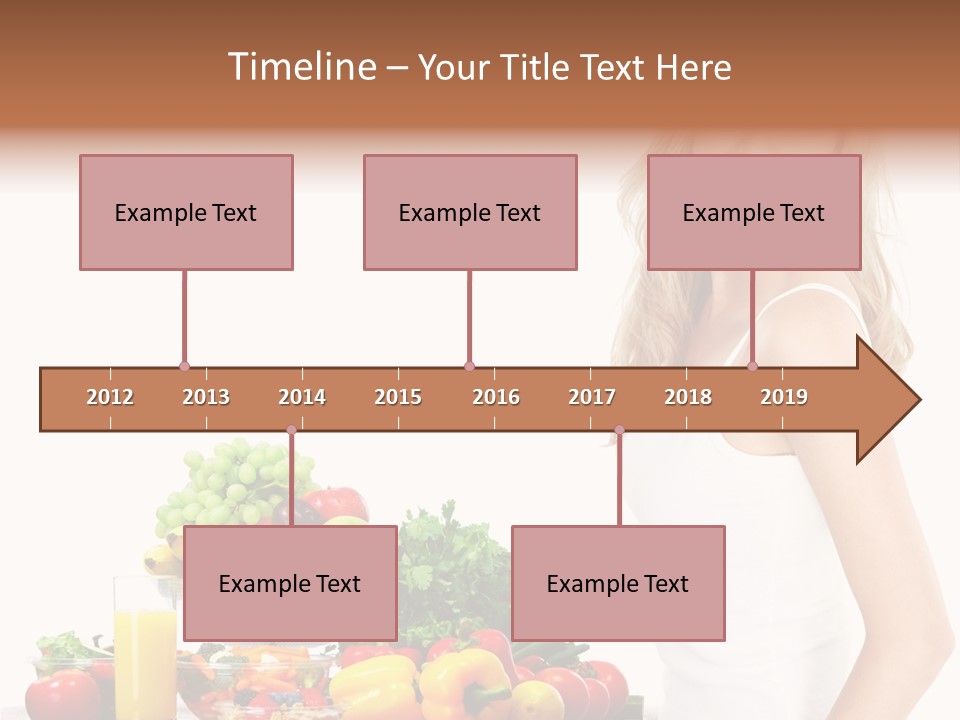 Timeline – Your Title Text Here

Example Text

Example Text

Example Text

2012 2013 2014 2015 2016 2017 2018 2019

Example Text

Example Text